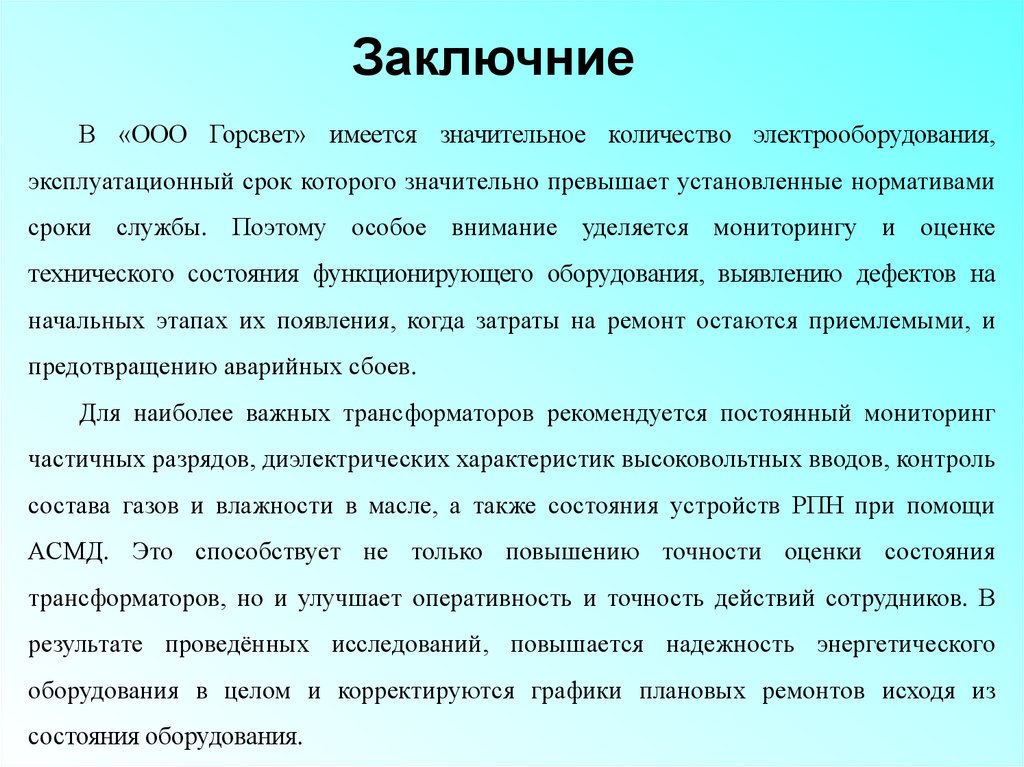 Заключние

В «ООО Горсвет» имеется значительное количество электрооборудования, эксплуатационный срок которого значительно превышает установленные нормативами сроки службы. Поэтому особое внимание уделяется мониторингу и оценке технического состояния функционирующего оборудования, выявлению дефектов на начальных этапах их появления, когда затраты на ремонт остаются приемлемыми, и предотвращению аварийных сбоев.

Для наиболее важных трансформаторов рекомендуется постоянный мониторинг частичных разрядов, диэлектрических характеристик высоковольтных вводов, контроль состава газов и влажности в масле, а также состояния устройств РПН при помощи АСМД. Это способствует не только повышению точности оценки состояния трансформаторов, но и улучшает оперативность и точность действий сотрудников. В результате проведённых исследований, повышается надежность энергетического оборудования в целом и корректируются графики плановых ремонтов исходя из состояния оборудования.